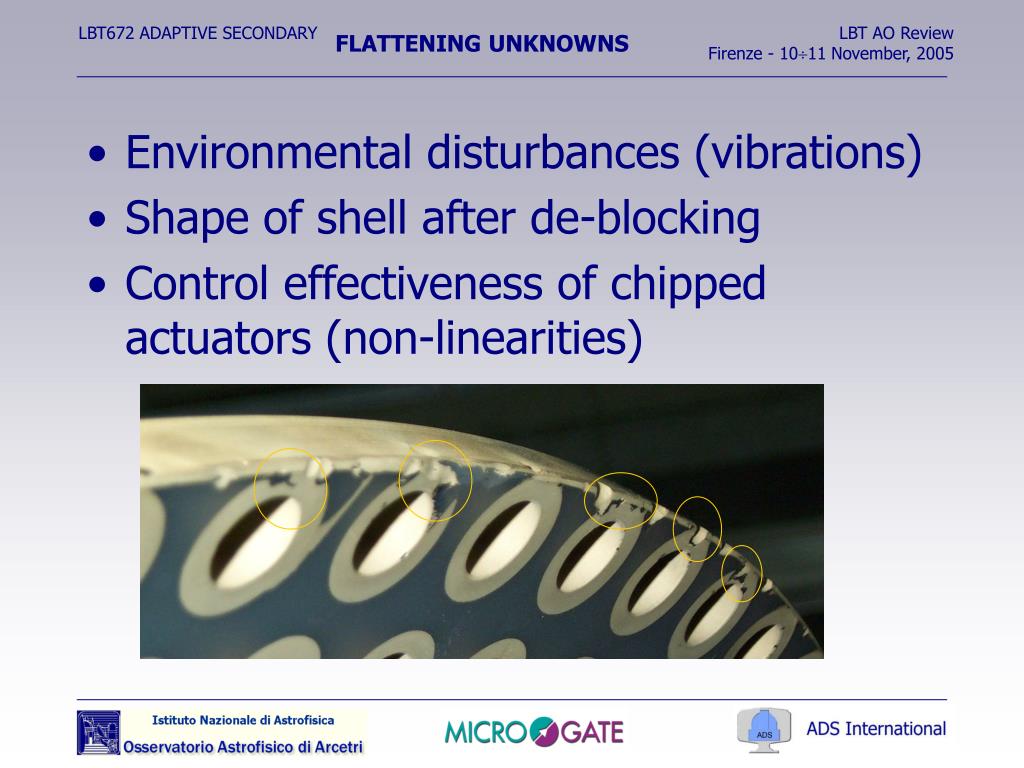 LBT672 ADAPTIVE SECONDARY

FLATTENING UNKNOWNS

LBT AO Review
Firenze - 10÷11 November, 2005

• Environmental disturbances (vibrations)
• Shape of shell after de-blocking
• Control effectiveness of chipped actuators (non-linearities)

Istituto Nazionale di Astrofisica
Osservatorio Astrofisico di Arcetri

MICROGATE

ADS

ADS International